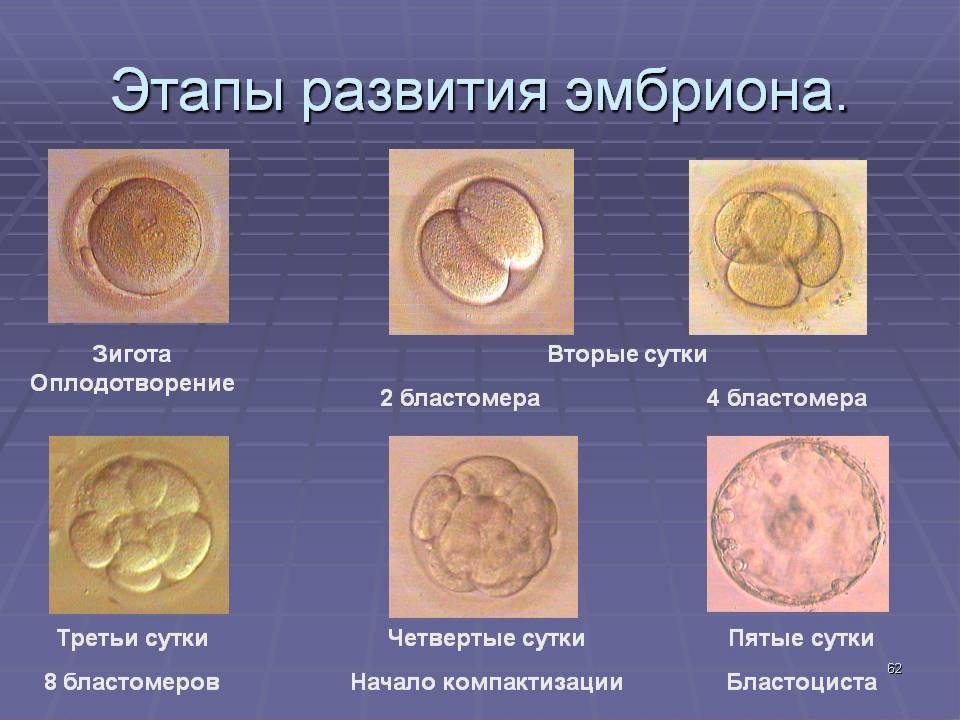 Этапы развития эмбриона.

Зигота
Оплодотворение

Вторые сутки

2 бластомера

4 бластомера

Третьи сутки

8 бластомеров

Четвертые сутки

Начало компактизации

Пятые сутки

Бластоциста

62